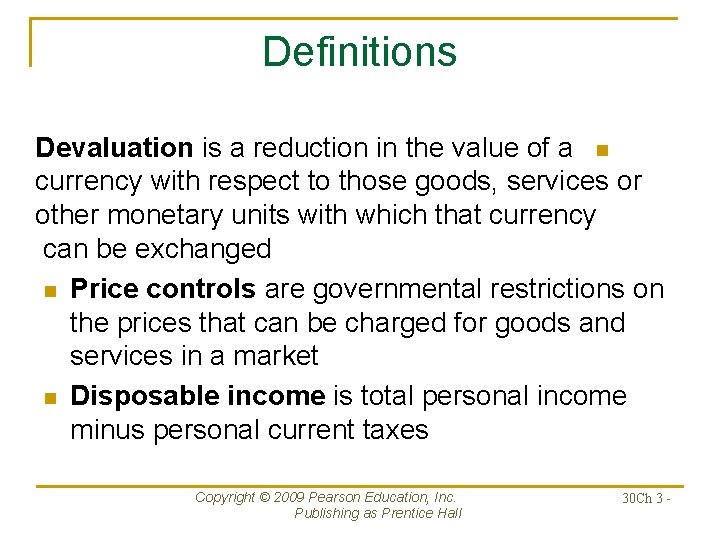 Definitions

Devaluation is a reduction in the value of a currency with respect to those goods, services or other monetary units with which that currency can be exchanged

Price controls are governmental restrictions on the prices that can be charged for goods and services in a market

Disposable income is total personal income minus personal current taxes

Copyright © 2009 Pearson Education, Inc. Publishing as Prentice Hall

30Ch 3 -